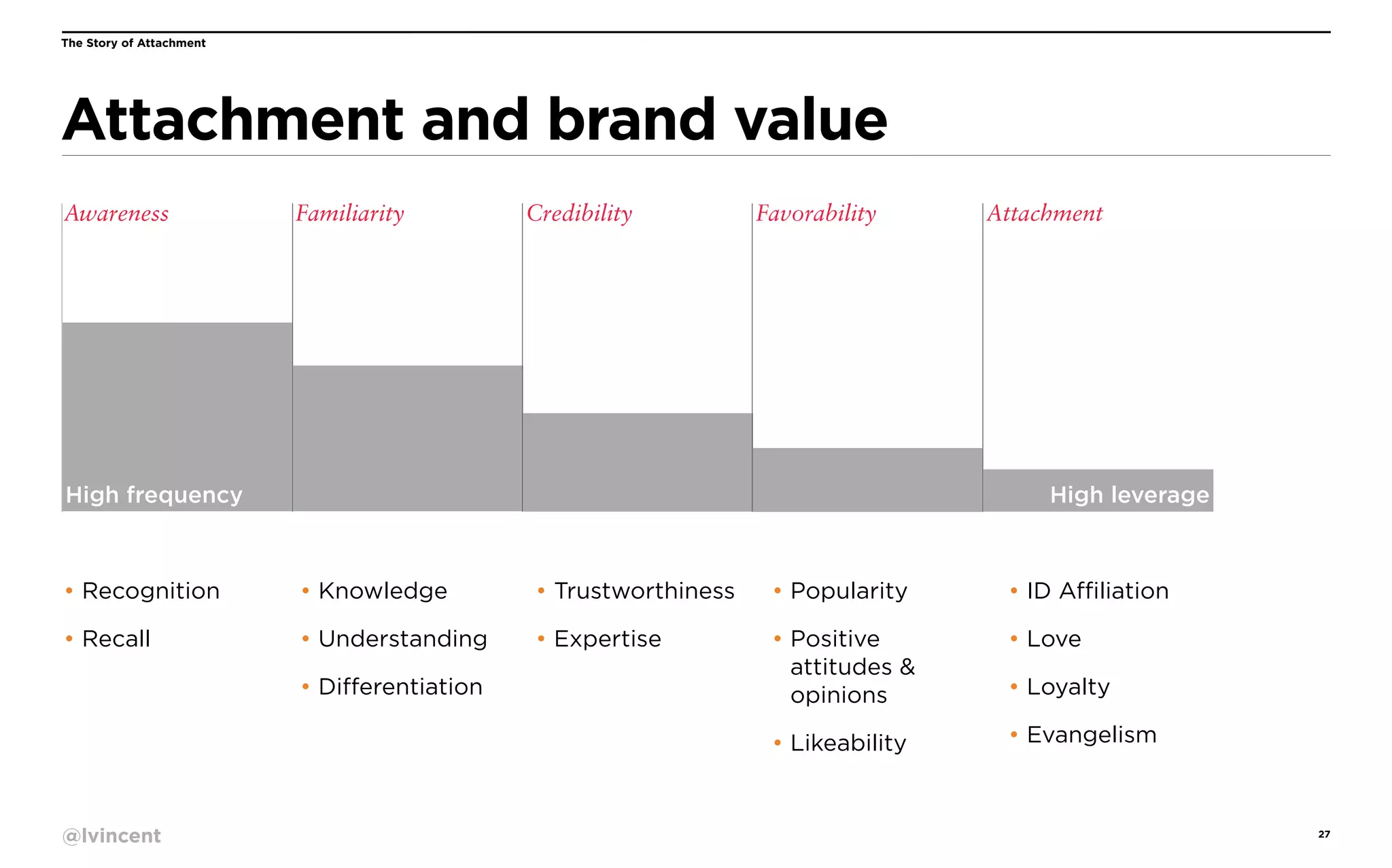 The Story of Attachment

Attachment and brand value

Awareness

Familiarity

Credibility

Favorability

Attachment

High frequency

High leverage

• Recognition
• Recall

• Knowledge
• Understanding
• Differentiation

• Trustworthiness
• Expertise

• Popularity
• Positive attitudes & opinions
• Likeability

• ID Affiliation
• Love
• Loyalty
• Evangelism

@lvincent

27